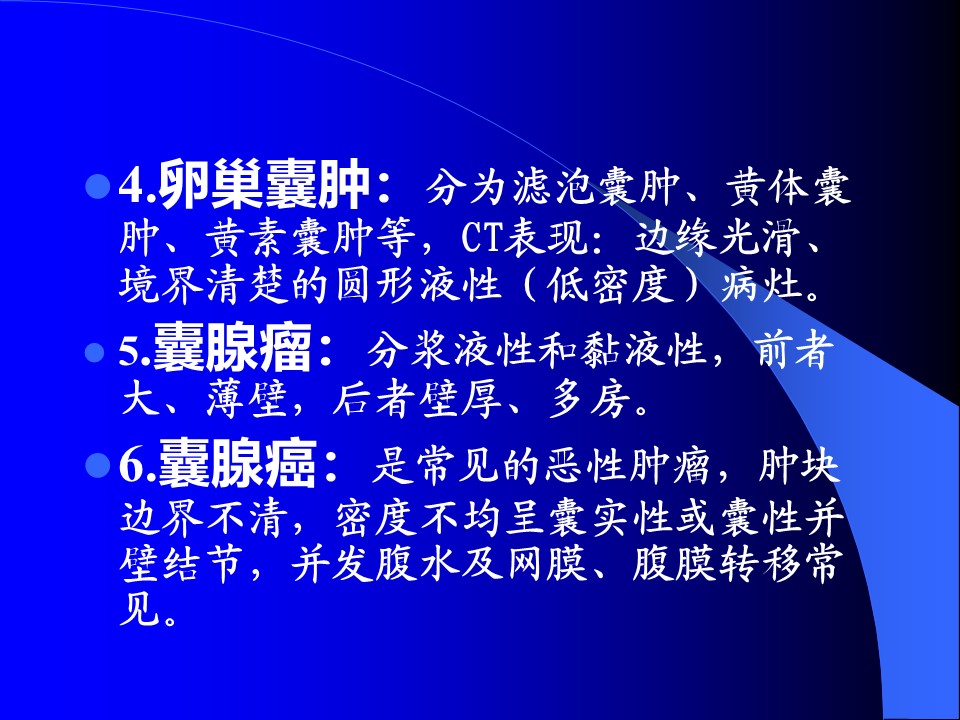 4.卵巢囊肿：分为滤泡囊肿、黄体囊肿、黄素囊肿等，CT表现：边缘光滑、境界清楚的圆形液性（低密度）病灶。

5.囊腺瘤：分浆液性和黏液性，前者大、薄壁，后者壁厚、多房。

6.囊腺癌：是常见的恶性肿瘤，肿块边界不清，密度不均呈囊实性或囊性并壁结节，并发腹水及网膜、腹膜转移常见。